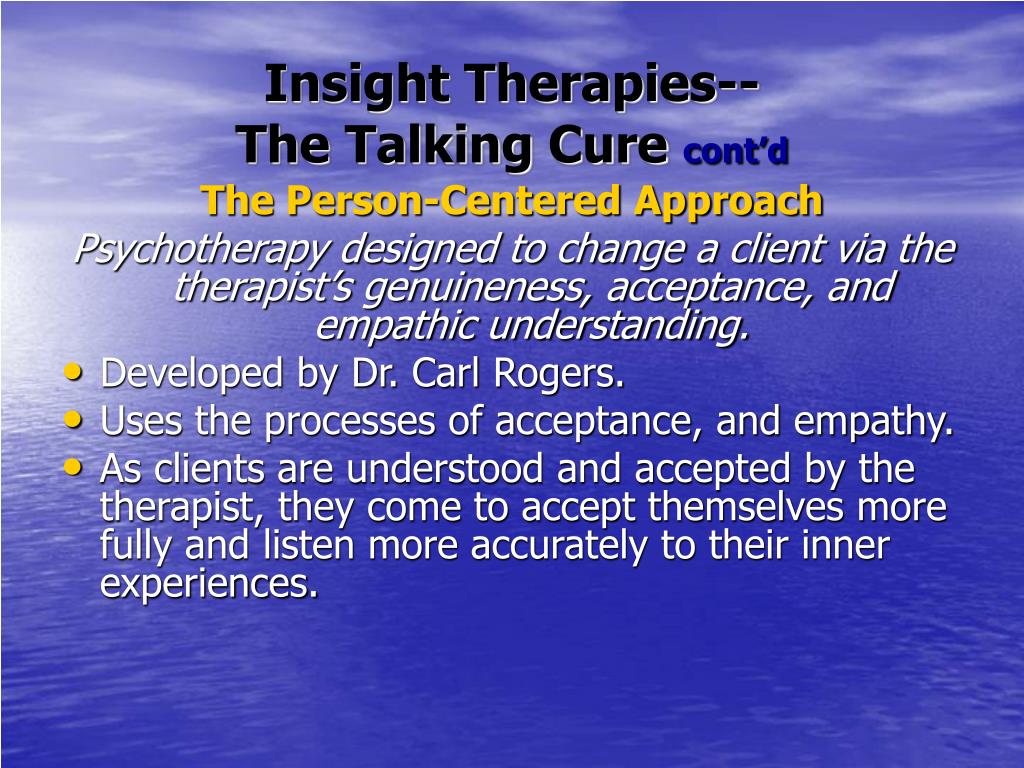 Insight Therapies--
The Talking Cure cont'd

The Person-Centered Approach

Psychotherapy designed to change a client via the therapist's genuineness, acceptance, and empathic understanding.

• Developed by Dr. Carl Rogers.
• Uses the processes of acceptance, and empathy.
• As clients are understood and accepted by the therapist, they come to accept themselves more fully and listen more accurately to their inner experiences.